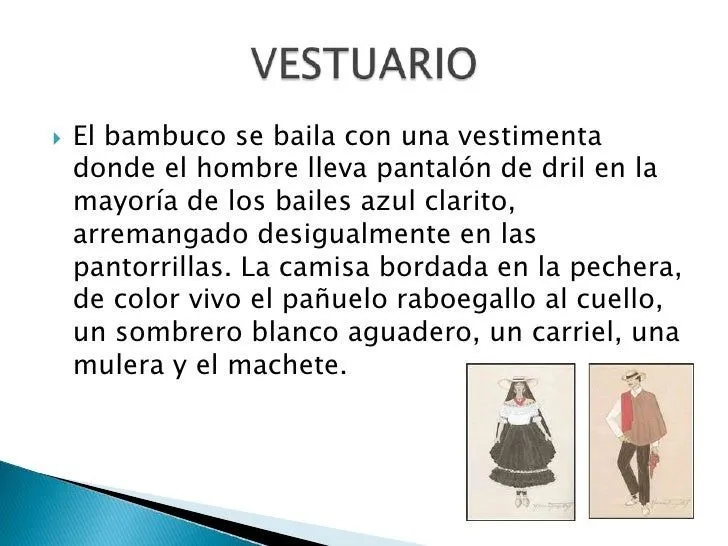 VESTUARIO

El bambuco se baila con una vestimenta donde el hombre lleva pantalón de dril en la mayoría de los bailes azul clarito, arremangado desigualmente en las pantorrillas. La camisa bordada en la pechera, de color vivo el pañuelo raboegallo al cuello, un sombrero blanco aguadero, un carriel, una mulera y el machete.